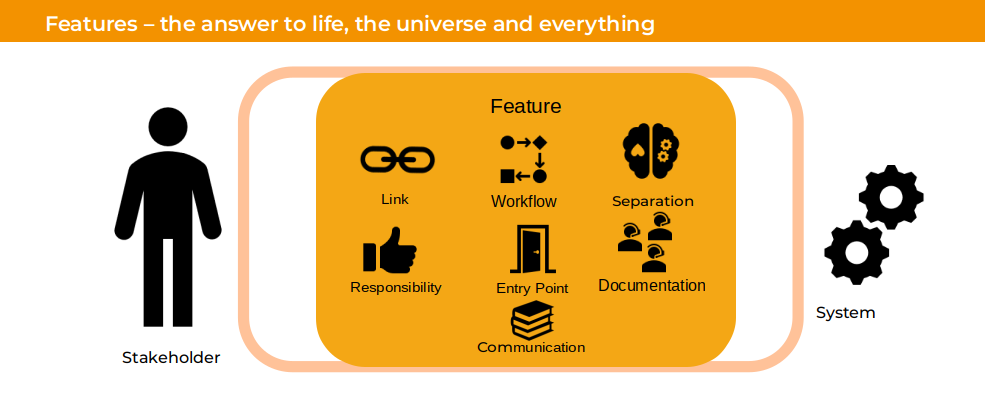 Features – the answer to life, the universe and everything

Feature

Link

Workflow

Separation

Responsibility

Entry Point

Documentation

Communication

Stakeholder

System